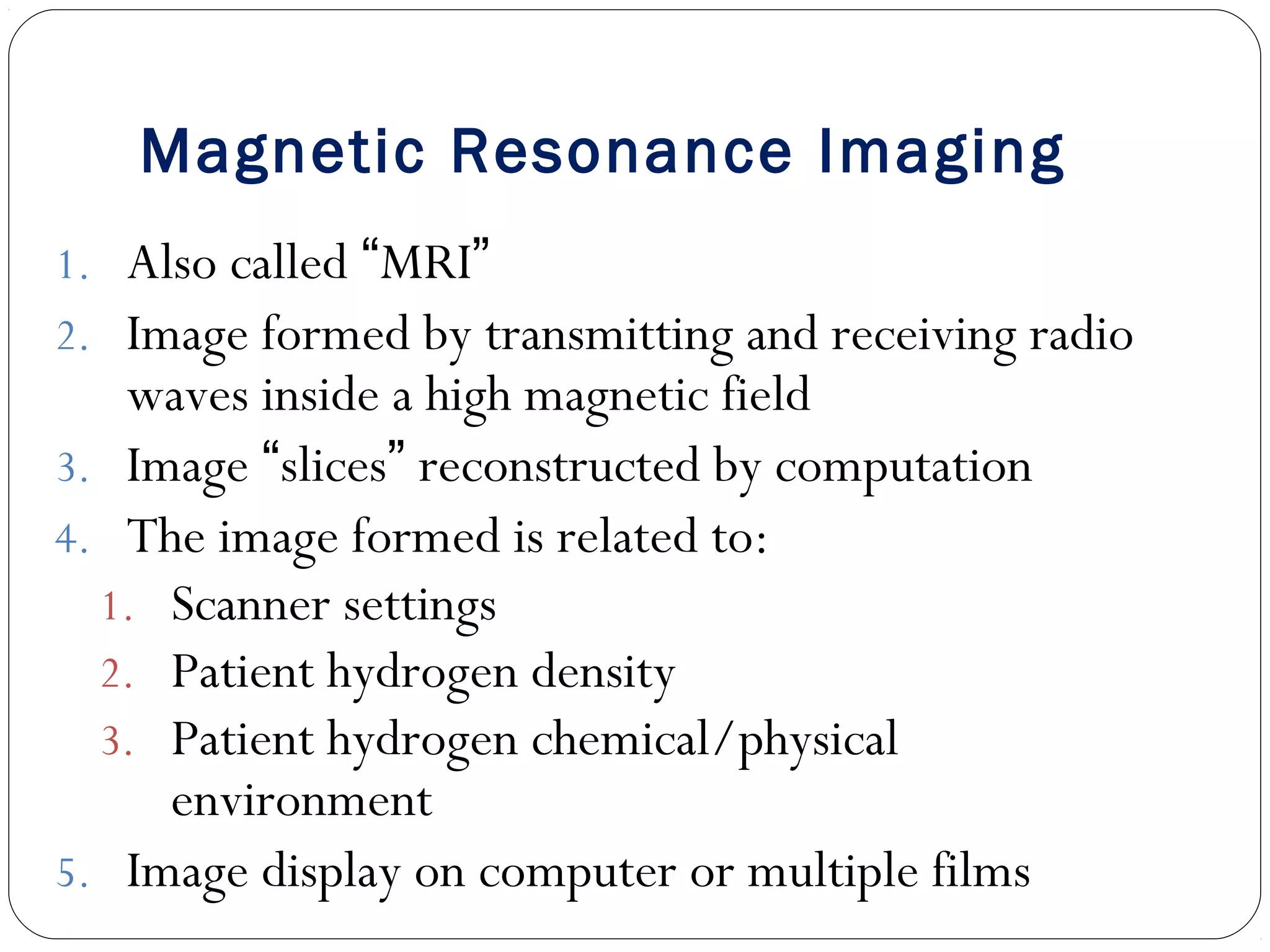 Magnetic Resonance Imaging

1. Also called “MRI”
2. Image formed by transmitting and receiving radio waves inside a high magnetic field
3. Image “slices” reconstructed by computation
4. The image formed is related to:
   1. Scanner settings
   2. Patient hydrogen density
   3. Patient hydrogen chemical/physical environment
5. Image display on computer or multiple films